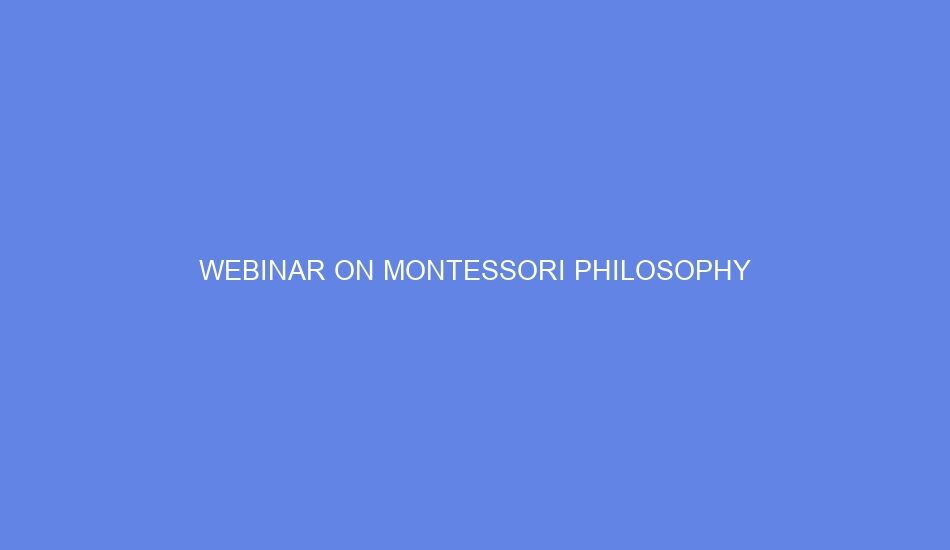 WEBINAR ON MONTESSORI PHILOSOPHY